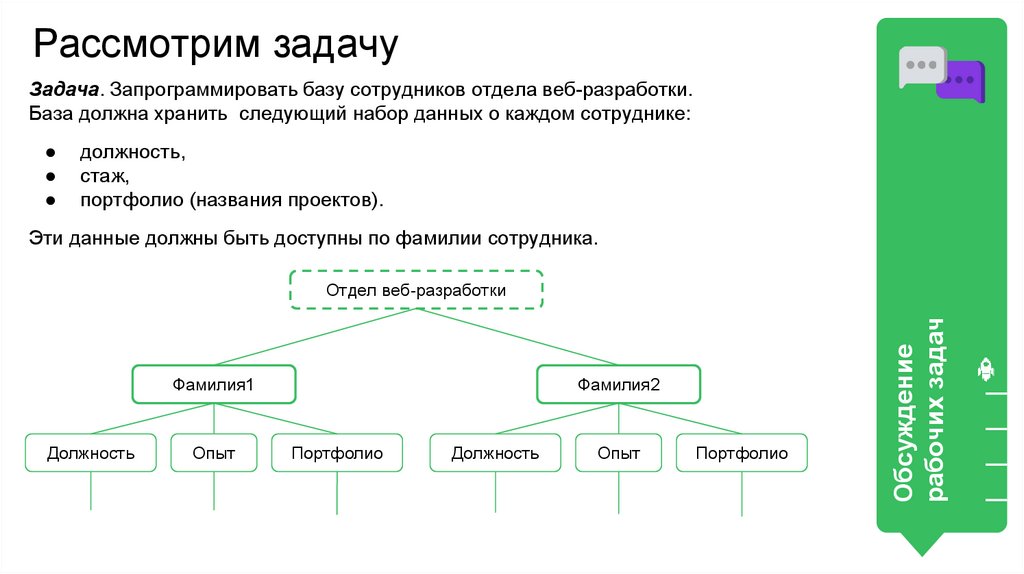 Рассмотрим задачу

Задача. Запрограммировать базу сотрудников отдела веб-разработки. База должна хранить следующий набор данных о каждом сотруднике:

● должность,
● стаж,
● портфолио (названия проектов).

Эти данные должны быть доступны по фамилии сотрудника.

Отдел веб-разработки

Фамилия1

Фамилия2

Должность

Опыт

Портфолио

Должность

Опыт

Портфолио

Обсуждение рабочих задач